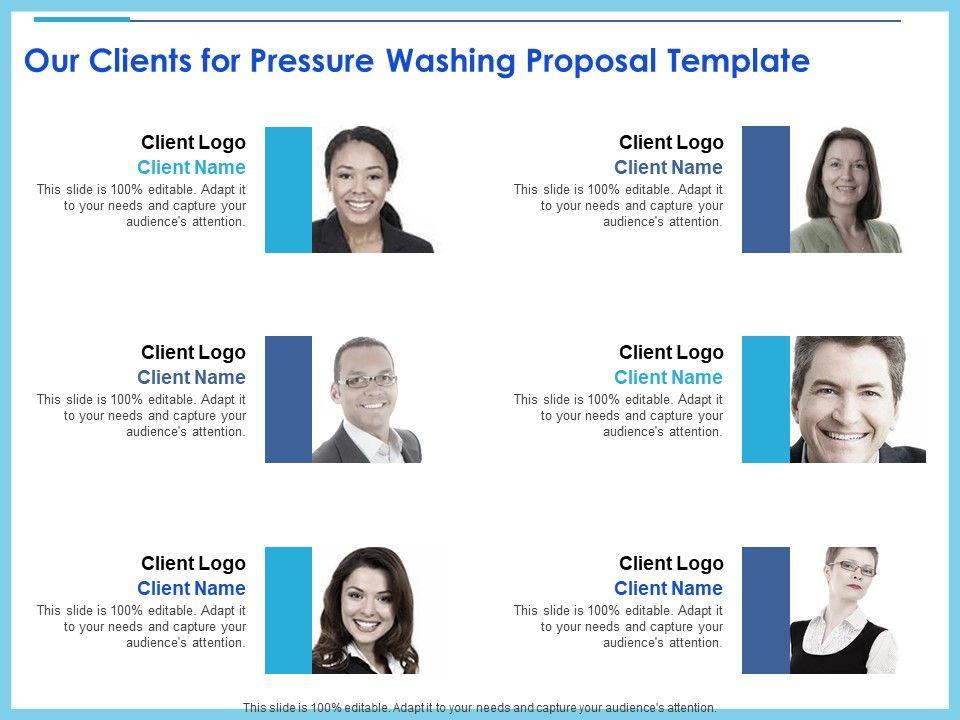 Our Clients for Pressure Washing Proposal Template

Client Logo
Client Name
This slide is 100% editable. Adapt it to your needs and capture your audience's attention.

Client Logo
Client Name
This slide is 100% editable. Adapt it to your needs and capture your audience's attention.

Client Logo
Client Name
This slide is 100% editable. Adapt it to your needs and capture your audience's attention.

Client Logo
Client Name
This slide is 100% editable. Adapt it to your needs and capture your audience's attention.

Client Logo
Client Name
This slide is 100% editable. Adapt it to your needs and capture your audience's attention.

Client Logo
Client Name
This slide is 100% editable. Adapt it to your needs and capture your audience's attention.

This slide is 100% editable. Adapt it to your needs and capture your audience's attention.